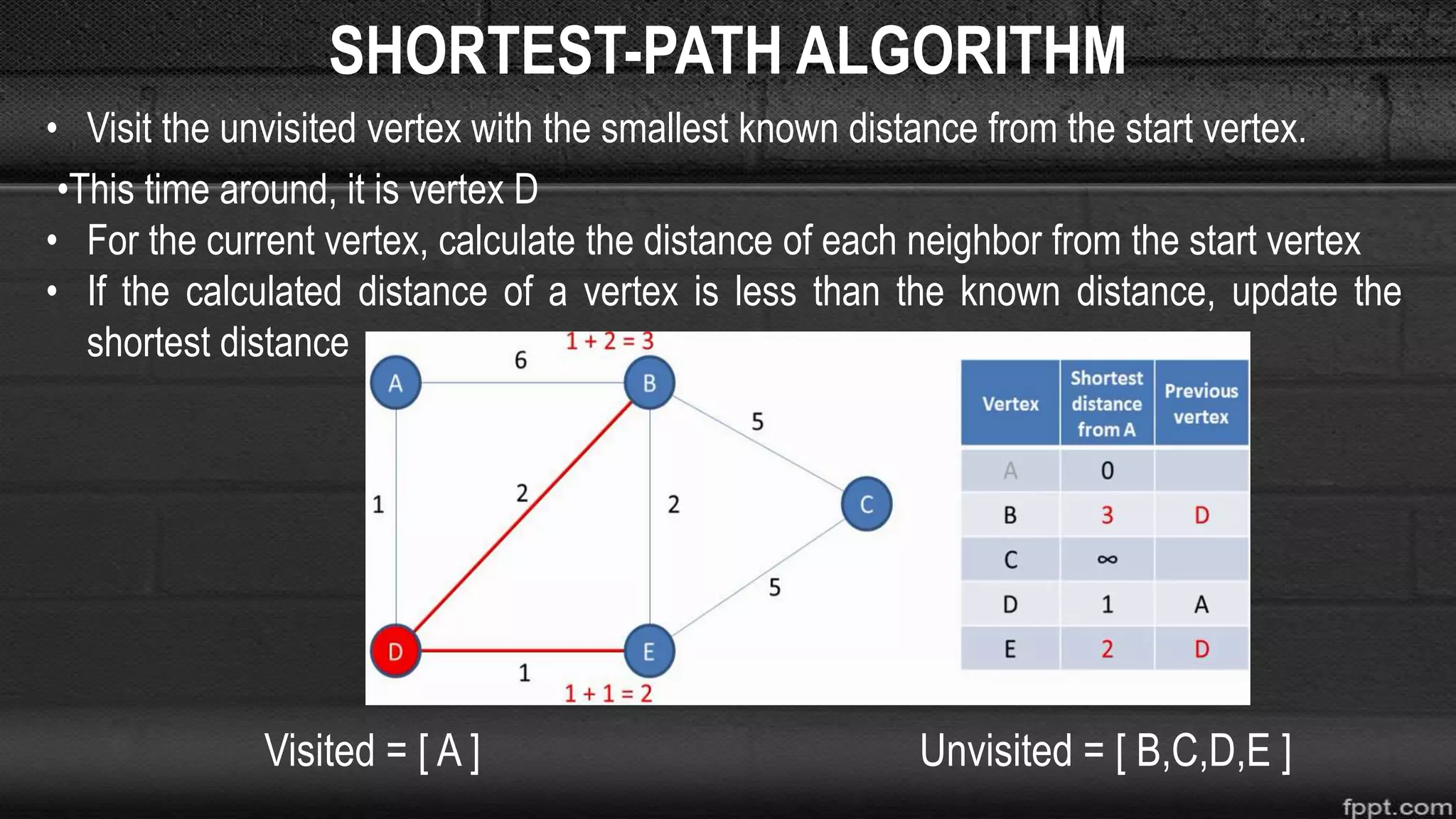 SHORTEST-PATH ALGORITHM

• Visit the unvisited vertex with the smallest known distance from the start vertex.

•This time around, it is vertex D

• For the current vertex, calculate the distance of each neighbor from the start vertex

• If the calculated distance of a vertex is less than the known distance, update the shortest distance

1 + 2 = 3

6

A

B

5

1

2

2

C

5

D

E

1

1 + 1 = 2

| Vertex | Shortest distance from A | Previous vertex |
|---|---|---|
| A | 0 | |
| B | 3 | D |
| C | ∞ | |
| D | 1 | A |
| E | 2 | D |

Visited = [ A ]

Unvisited = [ B,C,D,E ]

fppt.com